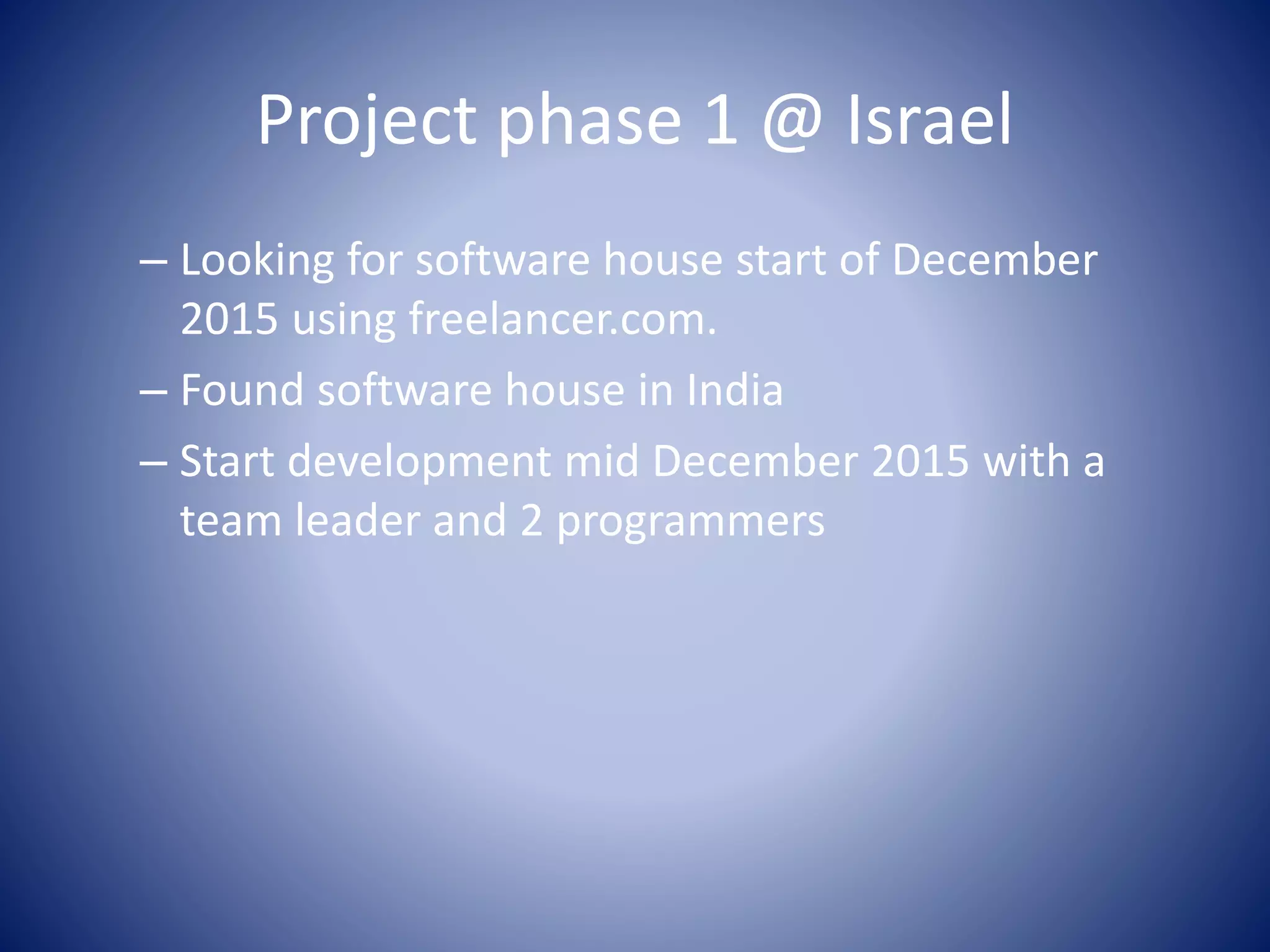 Project phase 1 @ Israel

– Looking for software house start of December 2015 using freelancer.com.

– Found software house in India

– Start development mid December 2015 with a team leader and 2 programmers